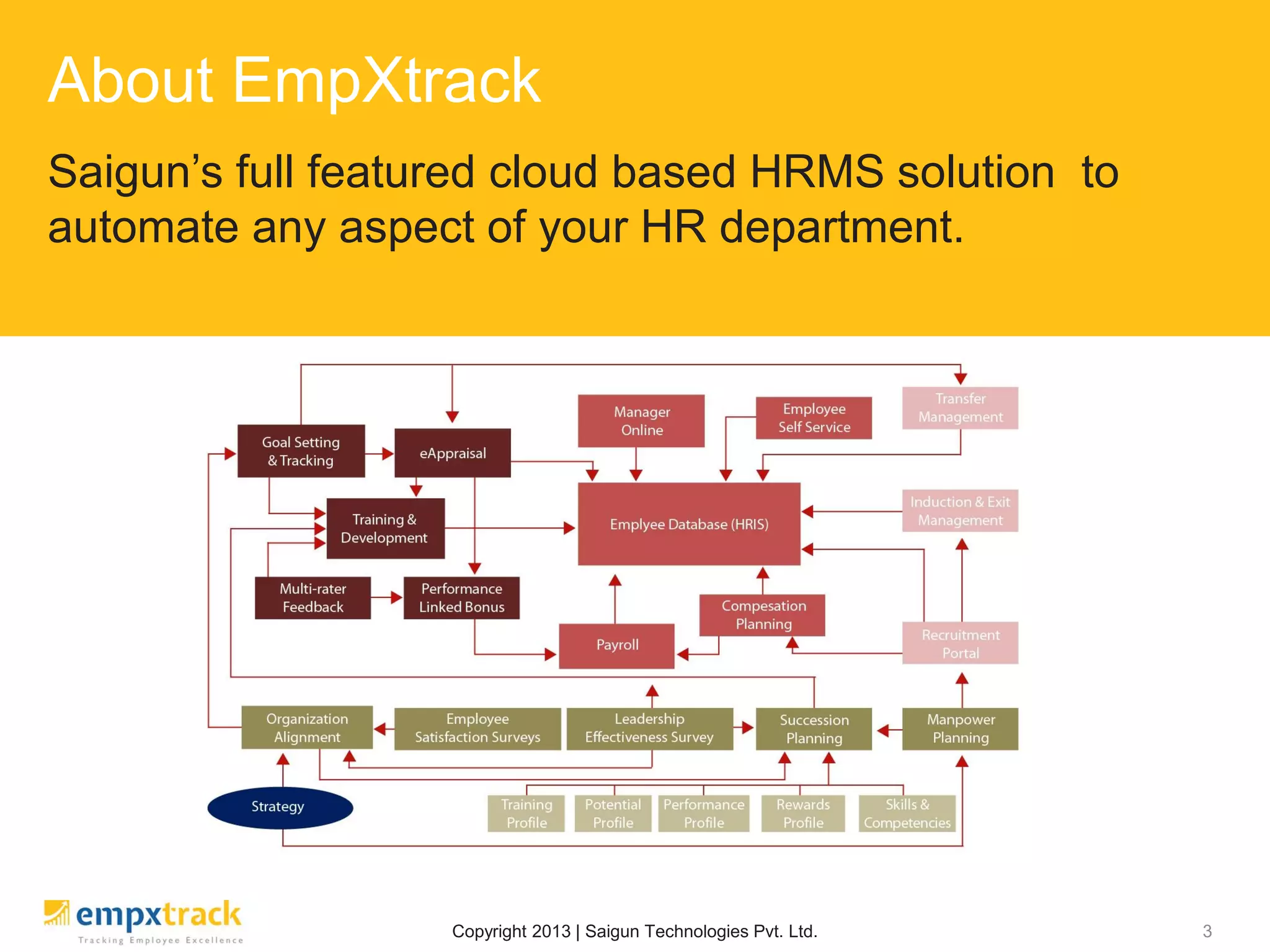 About EmpXtrack

Saigun's full featured cloud based HRMS solution to automate any aspect of your HR department.

Goal Setting & Tracking

eAppraisal

Manager Online

Employee Self Service

Transfer Management

Training & Development

Emplyee Database (HRIS)

Induction & Exit Management

Multi-rater Feedback

Performance Linked Bonus

Compesation Planning

Payroll

Recruitment Portal

Organization Alignment

Employee Satisfaction Surveys

Leadership Effectiveness Survey

Succession Planning

Manpower Planning

Strategy

Training Profile

Potential Profile

Performance Profile

Rewards Profile

Skills & Competencies

empxtrack
Tracking Employee Excellence

Copyright 2013 | Saigun Technologies Pvt. Ltd.

3